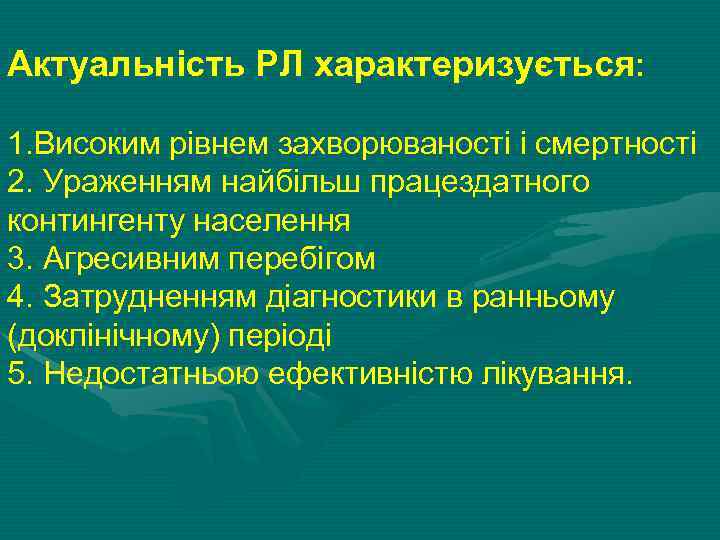 Актуальність РЛ характеризується:

1.Високим рівнем захворюваності і смертності
2. Ураженням найбільш працездатного контингенту населення
3. Агресивним перебігом
4. Затрудненням діагностики в ранньому (доклінічному) періоді
5. Недостатньою ефективністю лікування.